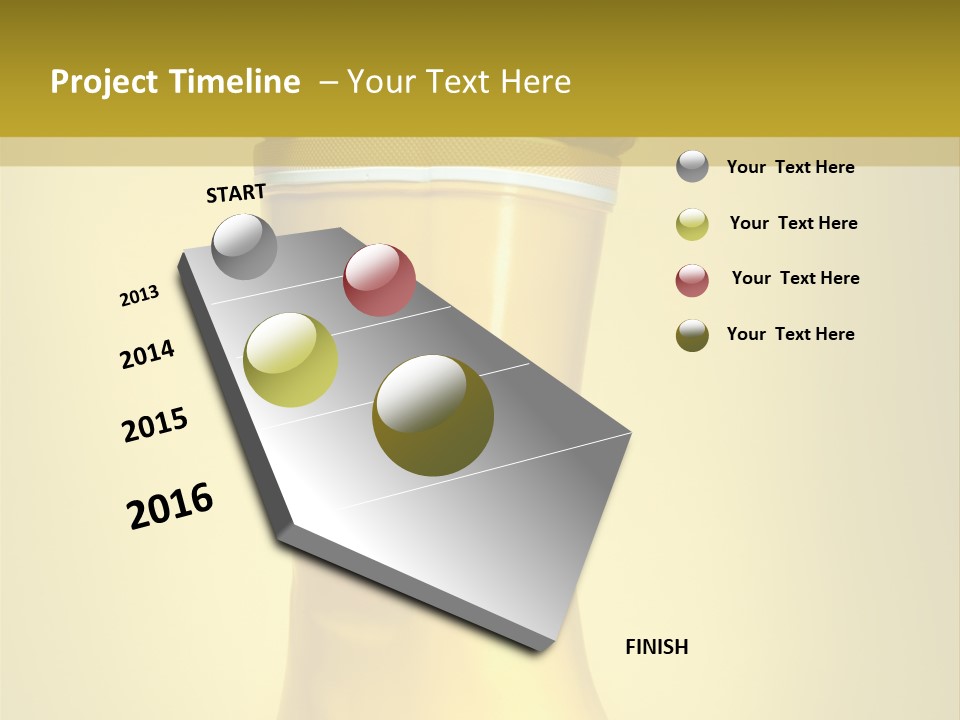 Project Timeline – Your Text Here

START

2013

2014

2015

2016

FINISH

Your Text Here

Your Text Here

Your Text Here

Your Text Here